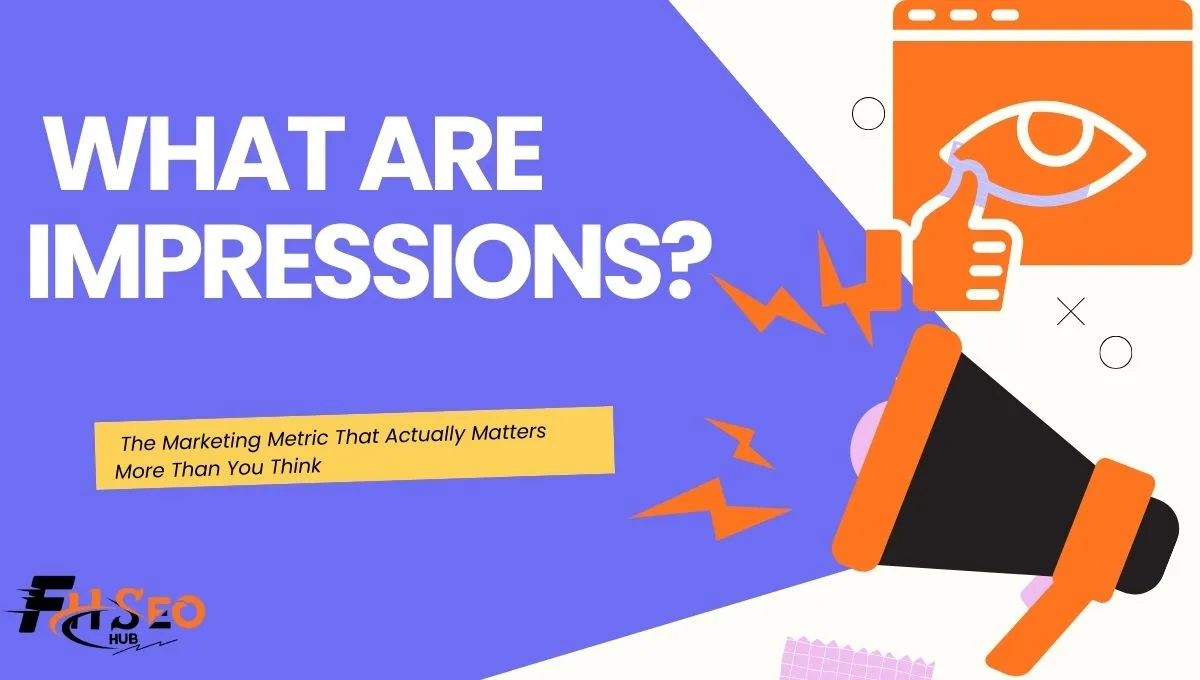 WHAT ARE IMPRESSIONS?

The Marketing Metric That Actually Matters More Than You Think

FH SEO HUB